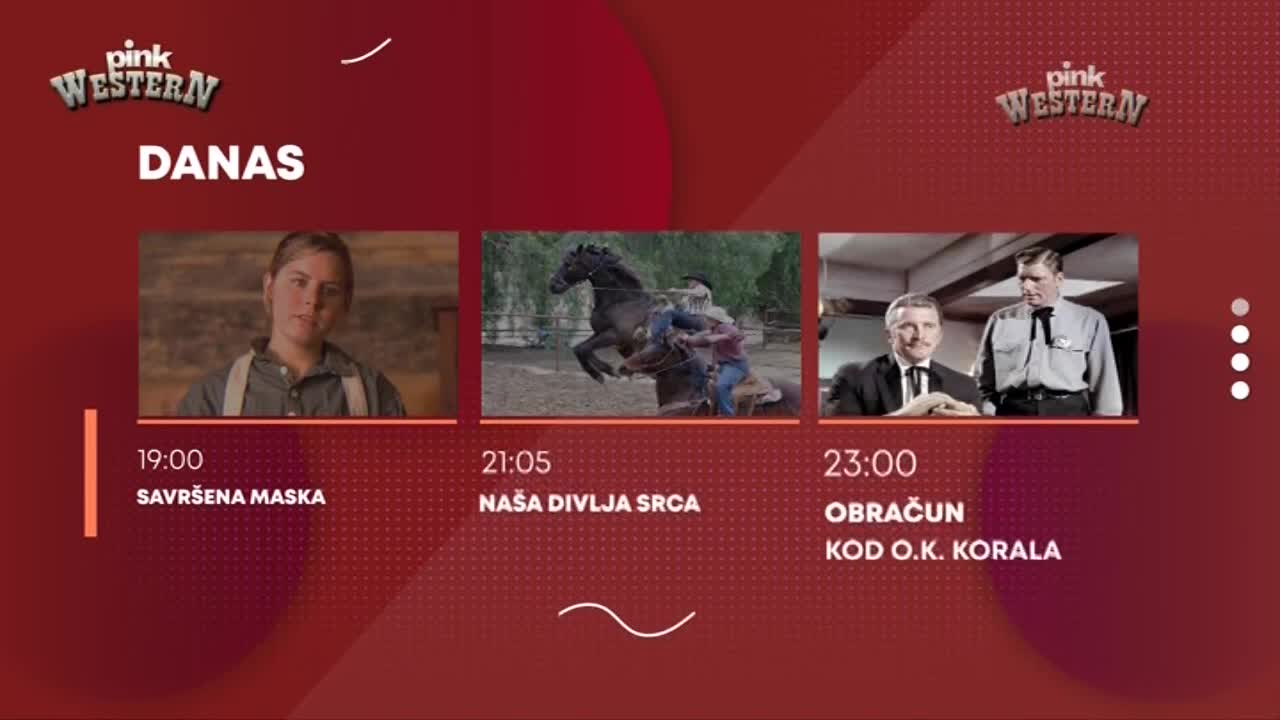 pink WESTERN

pink WESTERN

DANAS

19:00
SAVRŠENA MASKA

21:05
NAŠA DIVLJA SRCA

23:00
OBRAČUN KOD O.K. KORALA